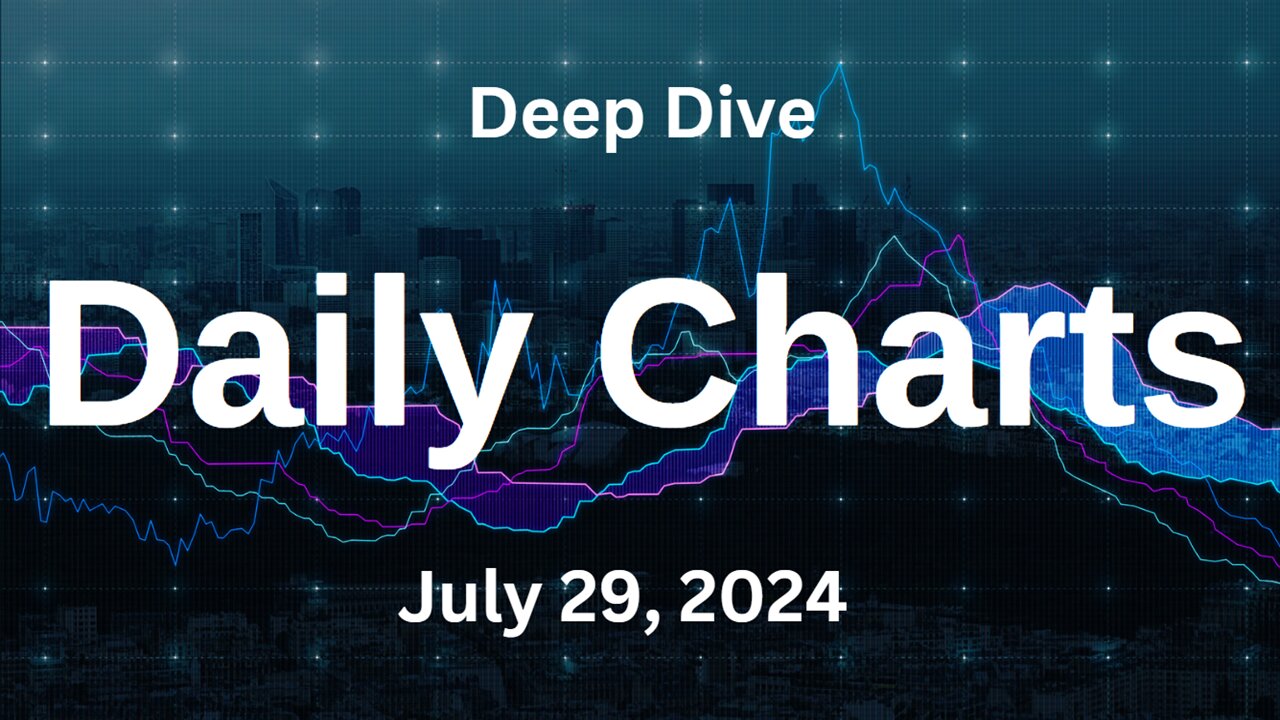 Deep Dive

Daily Charts

July 29, 2024